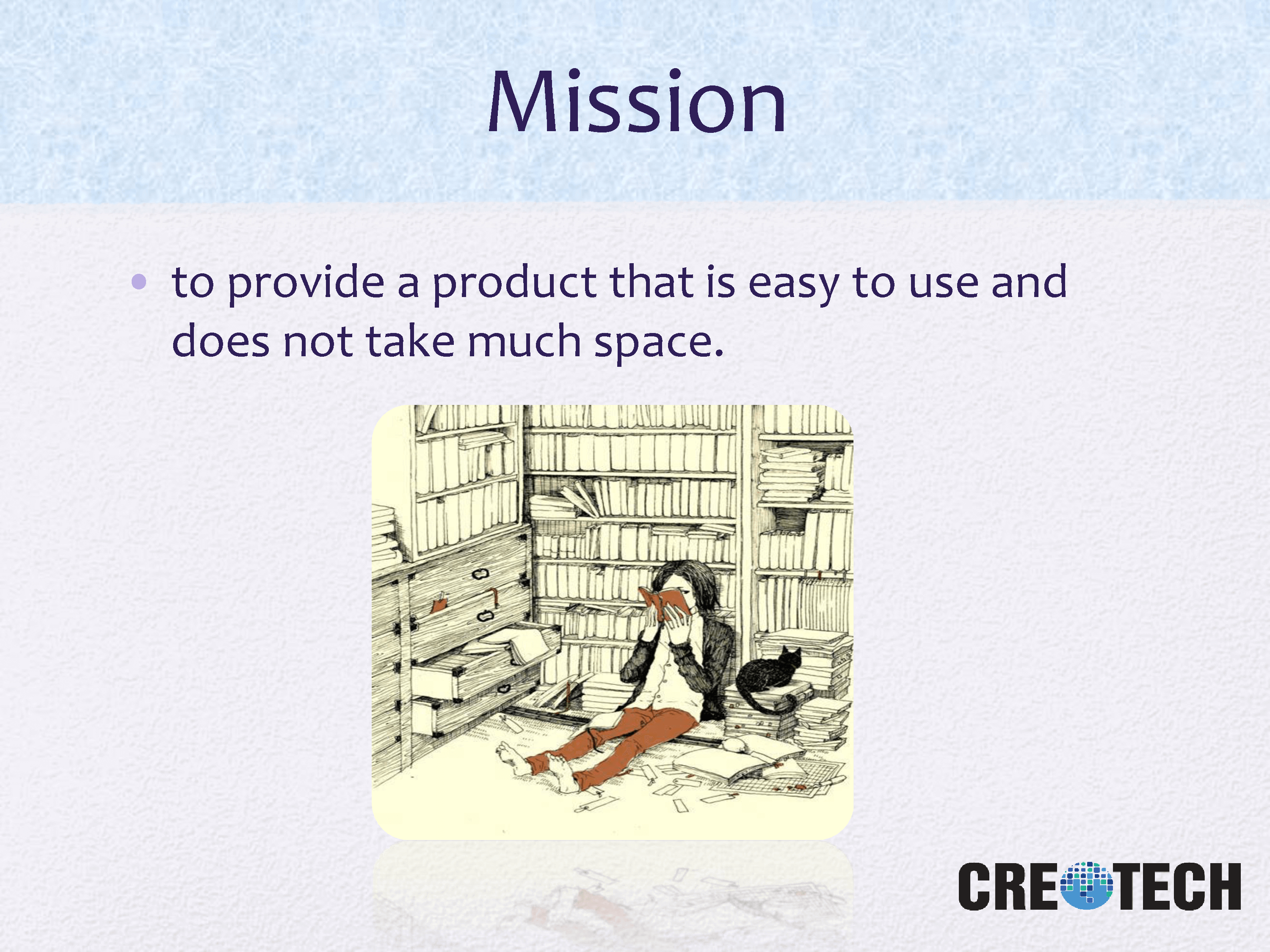 Mission

• to provide a product that is easy to use and does not take much space.

CRE TECH